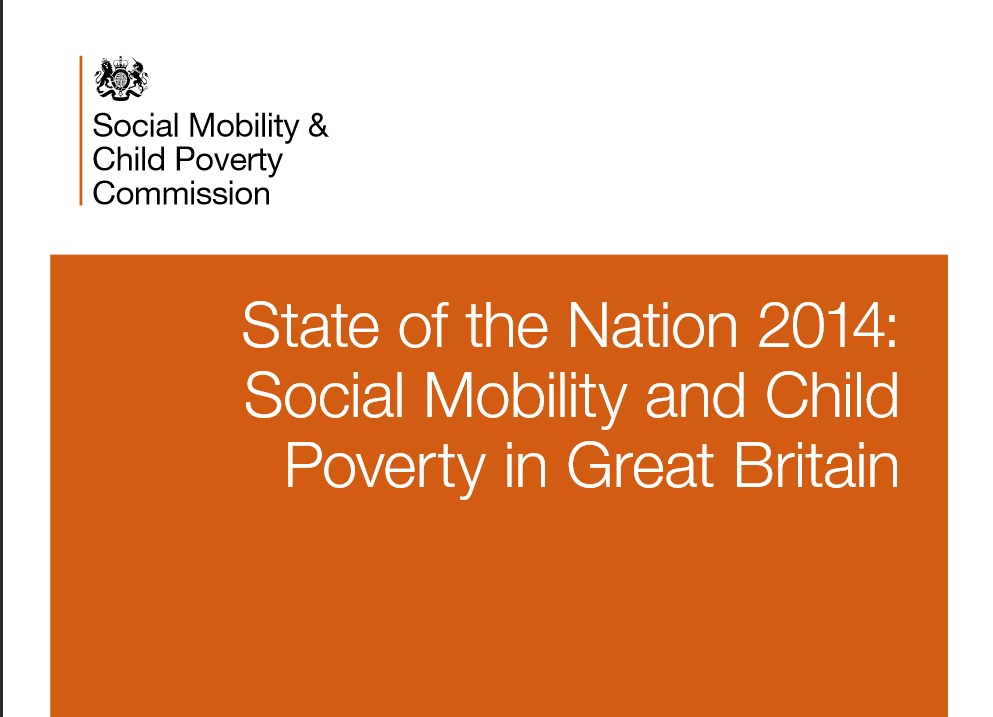 Social Mobility &
Child Poverty
Commission

State of the Nation 2014: Social Mobility and Child Poverty in Great Britain